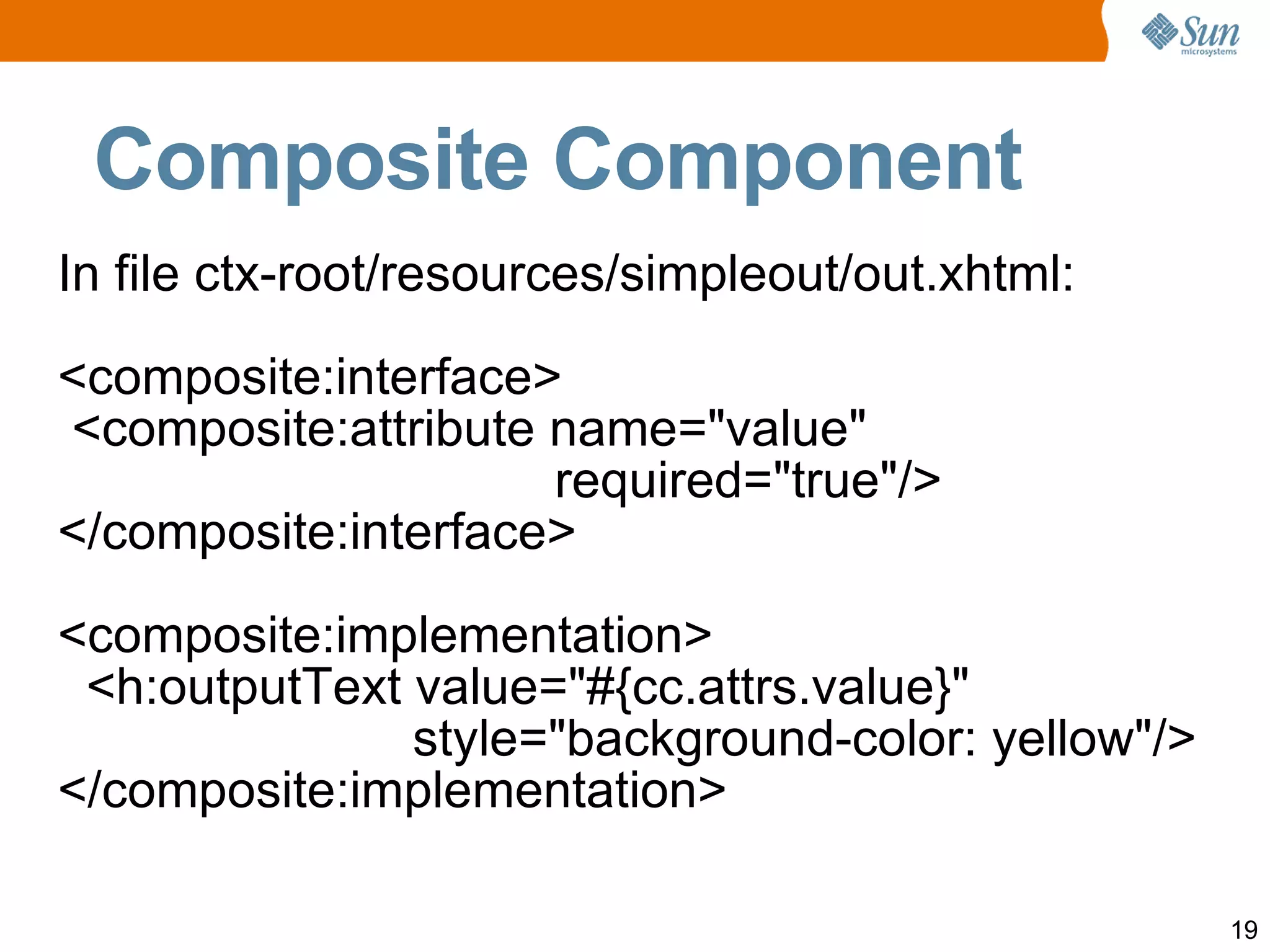 Sun microsystems

Composite Component

In file ctx-root/resources/simpleout/out.xhtml:

<composite:interface>
 <composite:attribute name="value"
 required="true"/>
</composite:interface>

<composite:implementation>
 <h:outputText value="#{cc.attrs.value}"
 style="background-color: yellow"/>
</composite:implementation>

19